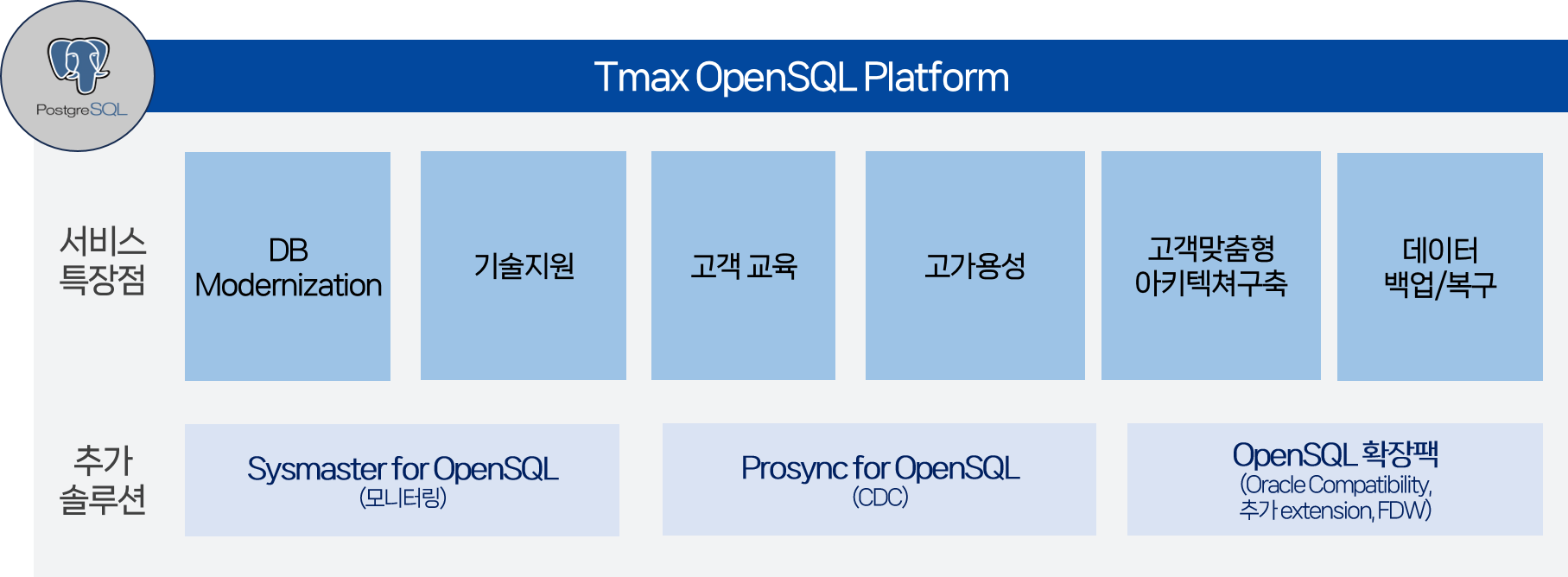 PostgreSQL

Tmax OpenSQL Platform

서비스
특장점

DB
Modernization

기술지원

고객 교육

고가용성

고객맞춤형
아키텍쳐구축

데이터
백업/복구

추가
솔루션

Sysmaster for OpenSQL
(모니터링)

Prosync for OpenSQL
(CDC)

OpenSQL 확장팩
(Oracle Compatibility,
추가 extension, FDW)